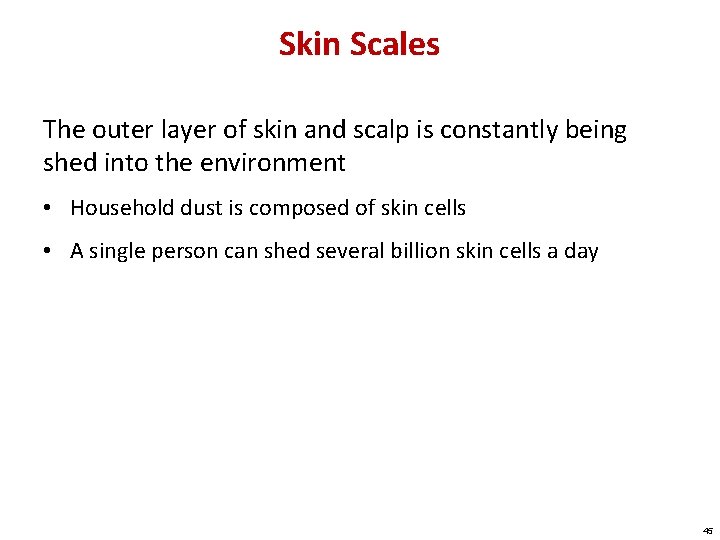 Skin Scales

The outer layer of skin and scalp is constantly being shed into the environment

• Household dust is composed of skin cells

• A single person can shed several billion skin cells a day

45